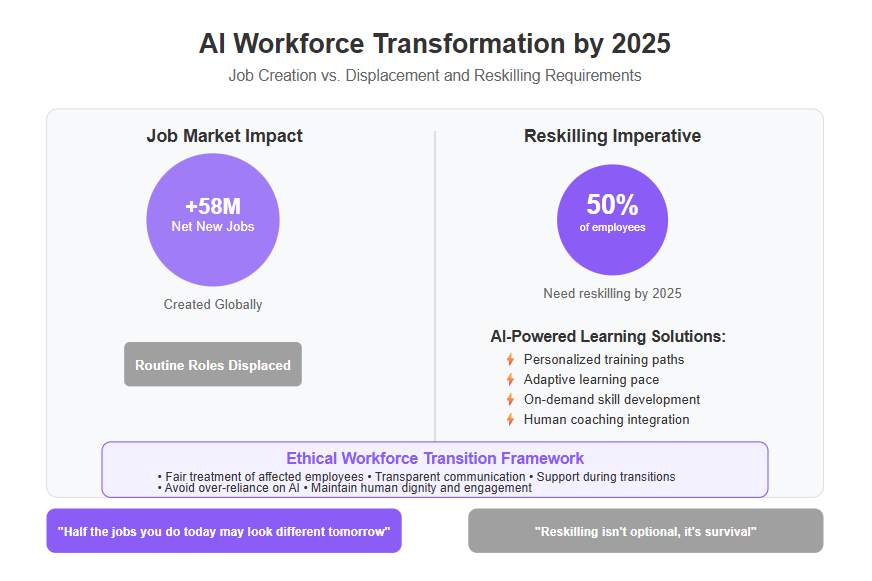 AI Workforce Transformation by 2025

Job Creation vs. Displacement and Reskilling Requirements

Job Market Impact

+58M
Net New Jobs

Created Globally

Routine Roles Displaced

Reskilling Imperative

50%
of employees

Need reskilling by 2025

AI-Powered Learning Solutions:

Personalized training paths
Adaptive learning pace
On-demand skill development
Human coaching integration

Ethical Workforce Transition Framework

• Fair treatment of affected employees • Transparent communication • Support during transitions
• Avoid over-reliance on AI • Maintain human dignity and engagement

"Half the jobs you do today may look different tomorrow"

"Reskilling isn't optional, it's survival"